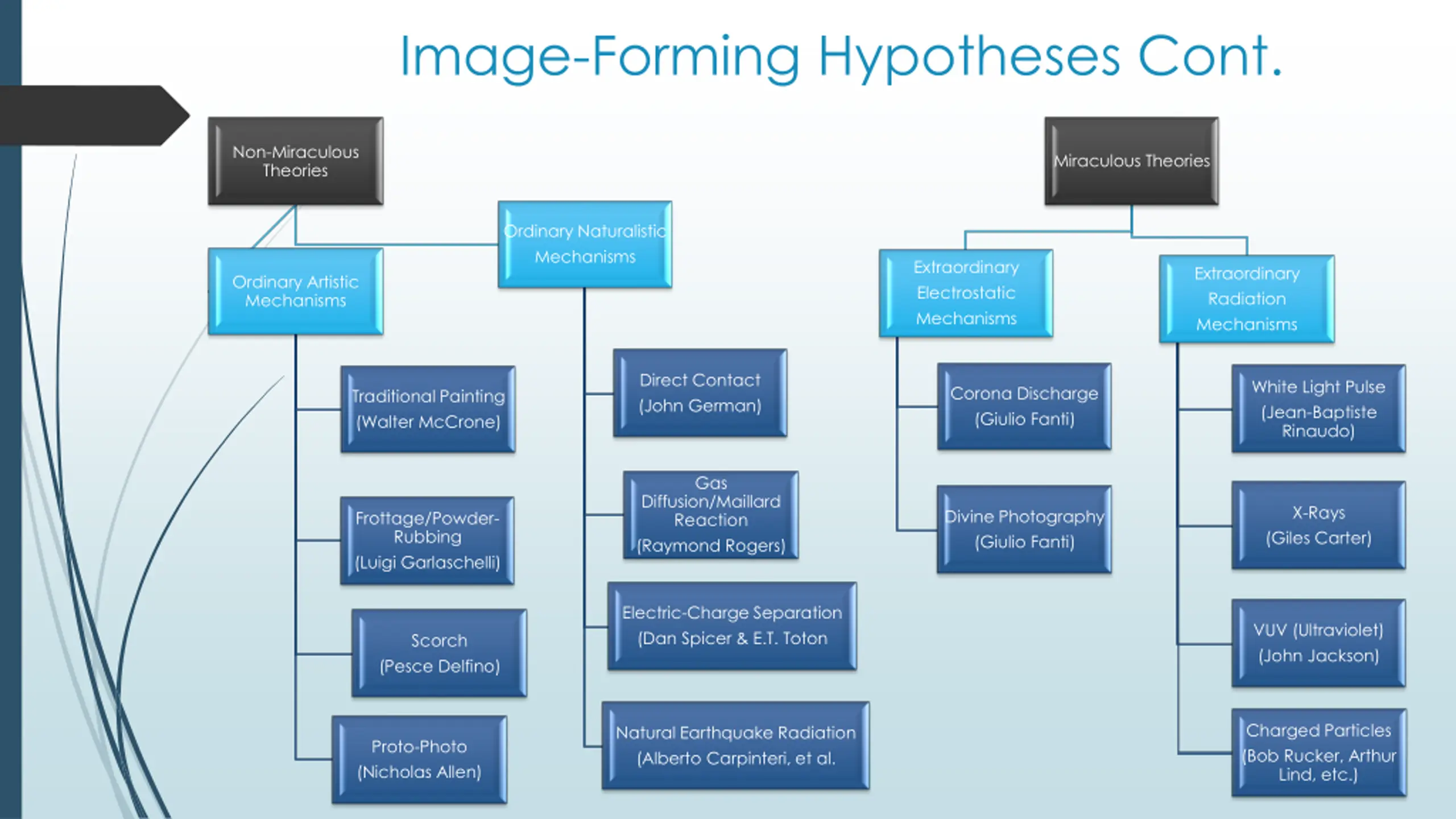 Image-Forming Hypotheses Cont.

Non-Miraculous Theories

Ordinary Artistic Mechanisms

Traditional Painting (Walter McCrone)

Frottage/Powder-Rubbing (Luigi Garlaschelli)

Scorch (Pesce Delfino)

Proto-Photo (Nicholas Allen)

Ordinary Naturalistic Mechanisms

Direct Contact (John German)

Gas Diffusion/Maillard Reaction (Raymond Rogers)

Electric-Charge Separation (Dan Spicer & E.T. Toton

Natural Earthquake Radiation (Alberto Carpinteri, et al.

Miraculous Theories

Extraordinary Electrostatic Mechanisms

Corona Discharge (Giulio Fanti)

Divine Photography (Giulio Fanti)

Extraordinary Radiation Mechanisms

White Light Pulse (Jean-Baptiste Rinaudo)

X-Rays (Giles Carter)

VUV (Ultraviolet) (John Jackson)

Charged Particles (Bob Rucker, Arthur Lind, etc.)